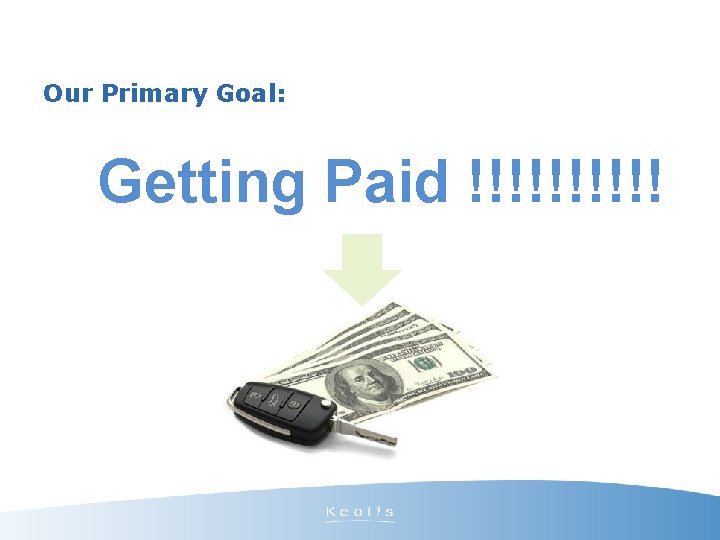 Our Primary Goal:

Getting Paid !!!!!!!!!!!

Keolis